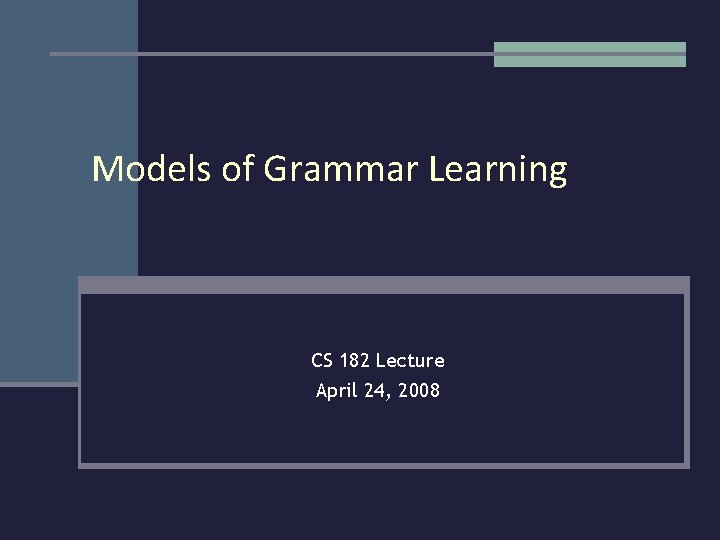 Models of Grammar Learning

CS 182 Lecture
April 24, 2008